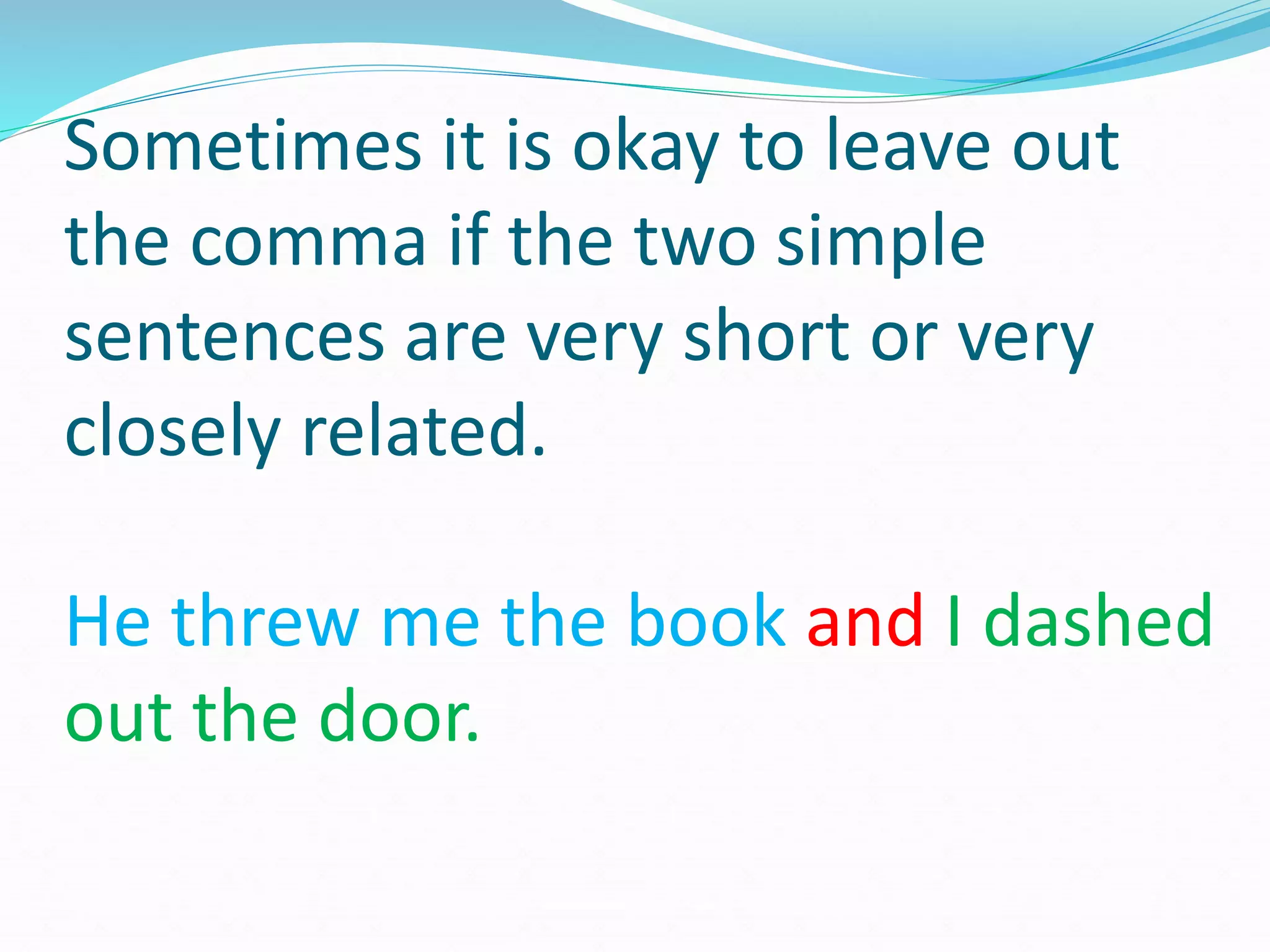 Sometimes it is okay to leave out the comma if the two simple sentences are very short or very closely related.

He threw me the book and I dashed out the door.